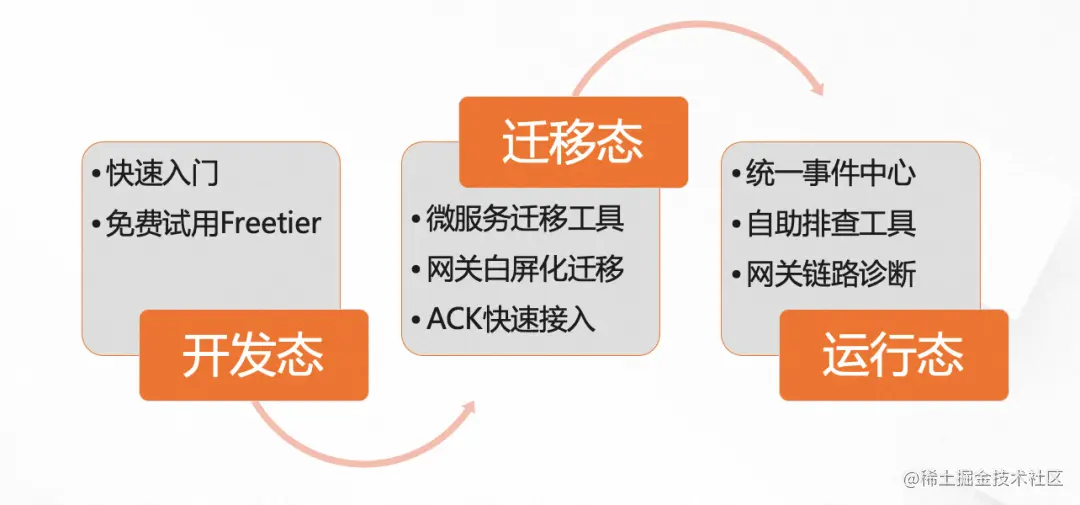 •快速入门
•免费试用Freetier

开发态

迁移态

•微服务迁移工具
•网关白屏化迁移
•ACK快速接入

•统一事件中心
•自助排查工具
•网关链路诊断

运行态

@稀土掘金技术社区